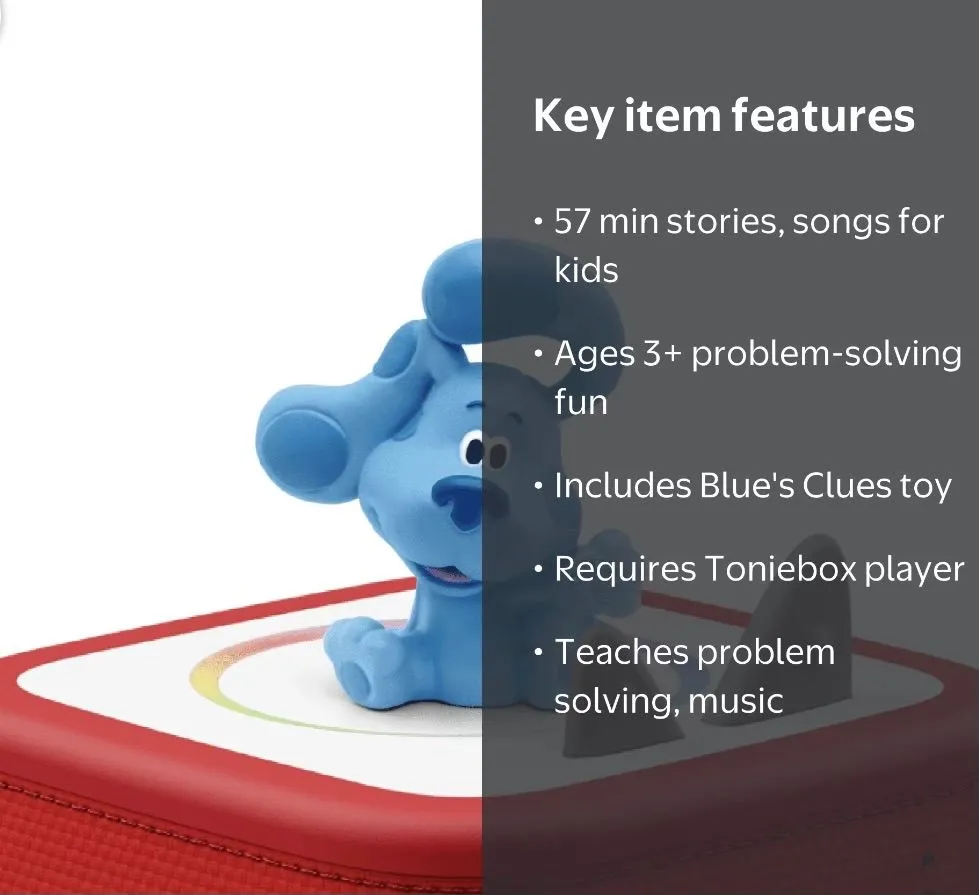 Key item features

• 57 min stories, songs for kids

• Ages 3+ problem-solving fun

• Includes Blue's Clues toy

• Requires Toniebox player

• Teaches problem solving, music